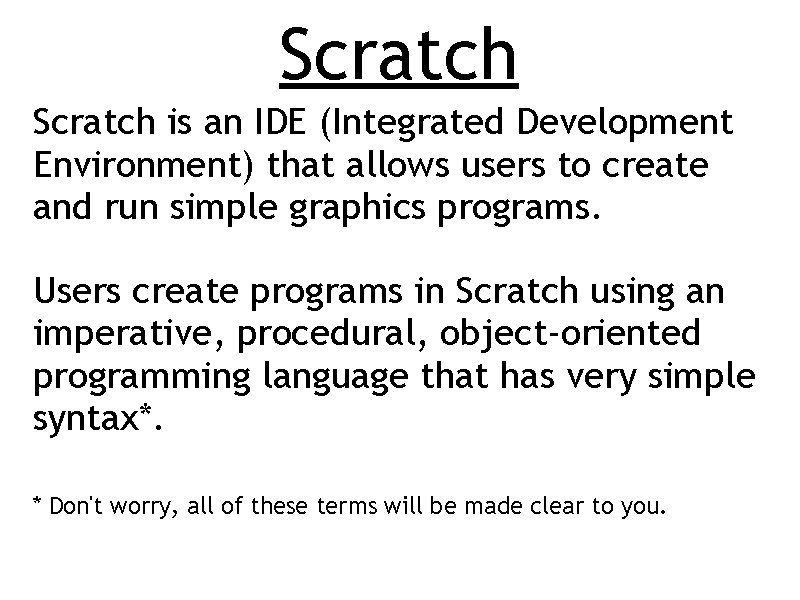 Scratch

Scratch is an IDE (Integrated Development Environment) that allows users to create and run simple graphics programs.

Users create programs in Scratch using an imperative, procedural, object-oriented programming language that has very simple syntax*.

* Don't worry, all of these terms will be made clear to you.